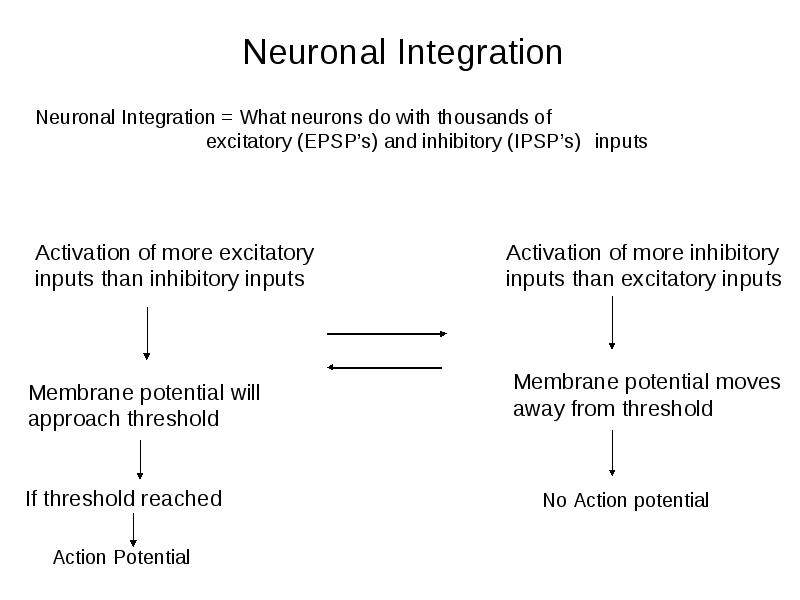 Neuronal Integration

Neuronal Integration = What neurons do with thousands of excitatory (EPSP's) and inhibitory (IPSP's) inputs

Activation of more excitatory inputs than inhibitory inputs

Membrane potential will approach threshold

If threshold reached

Action Potential

Activation of more inhibitory inputs than excitatory inputs

Membrane potential moves away from threshold

No Action potential